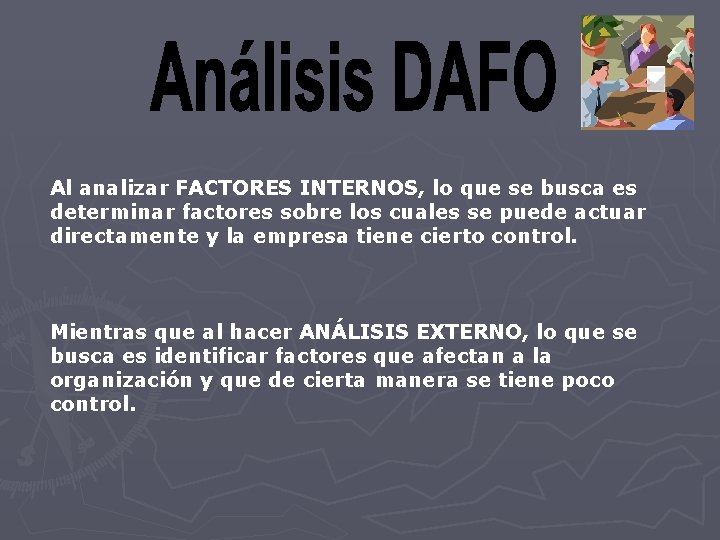 Análisis DAFO

Al analizar FACTORES INTERNOS, lo que se busca es determinar factores sobre los cuales se puede actuar directamente y la empresa tiene cierto control.

Mientras que al hacer ANÁLISIS EXTERNO, lo que se busca es identificar factores que afectan a la organización y que de cierta manera se tiene poco control.